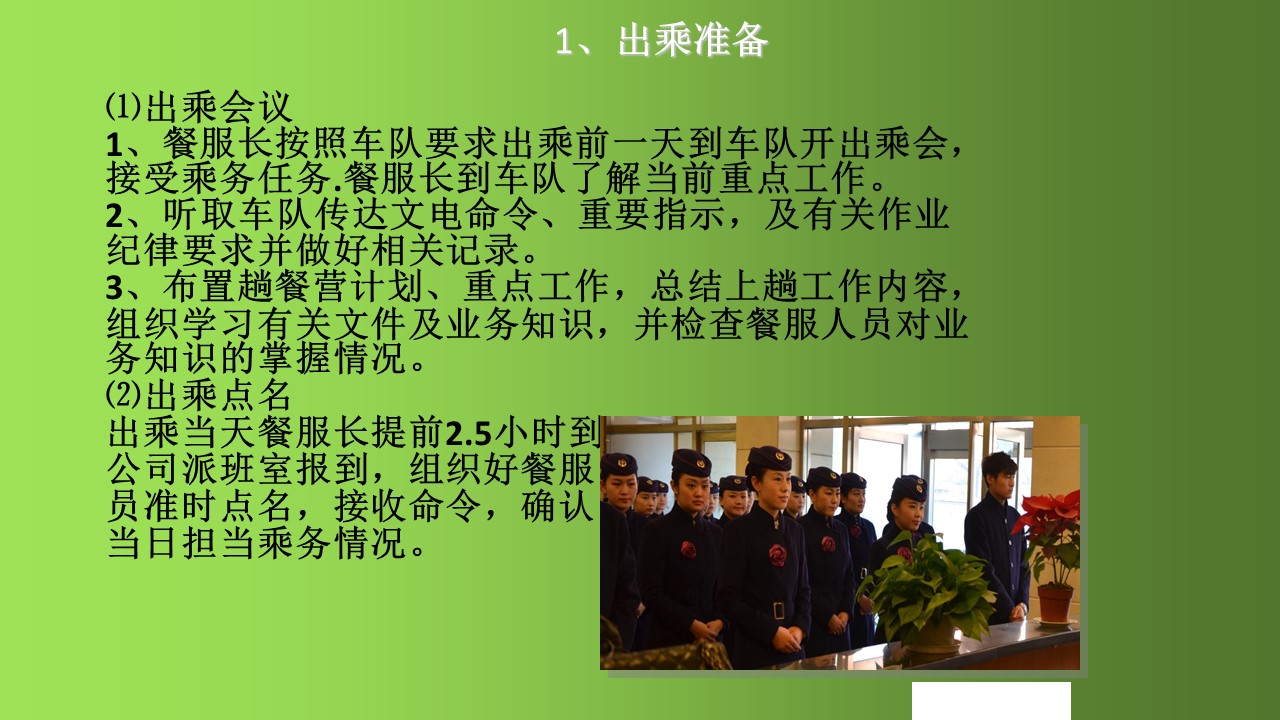 1、出乘准备

⑴出乘会议
1、餐服长按照车队要求出乘前一天到车队开出乘会，接受乘务任务.餐服长到车队了解当前重点工作。
2、听取车队传达文电命令、重要指示，及有关作业纪律要求并做好相关记录。
3、布置趟餐营计划、重点工作，总结上趟工作内容，组织学习有关文件及业务知识，并检查餐服人员对业务知识的掌握情况。
⑵出乘点名
出乘当天餐服长提前2.5小时到公司派班室报到，组织好餐服员准时点名，接收命令，确认当日担当乘务情况。